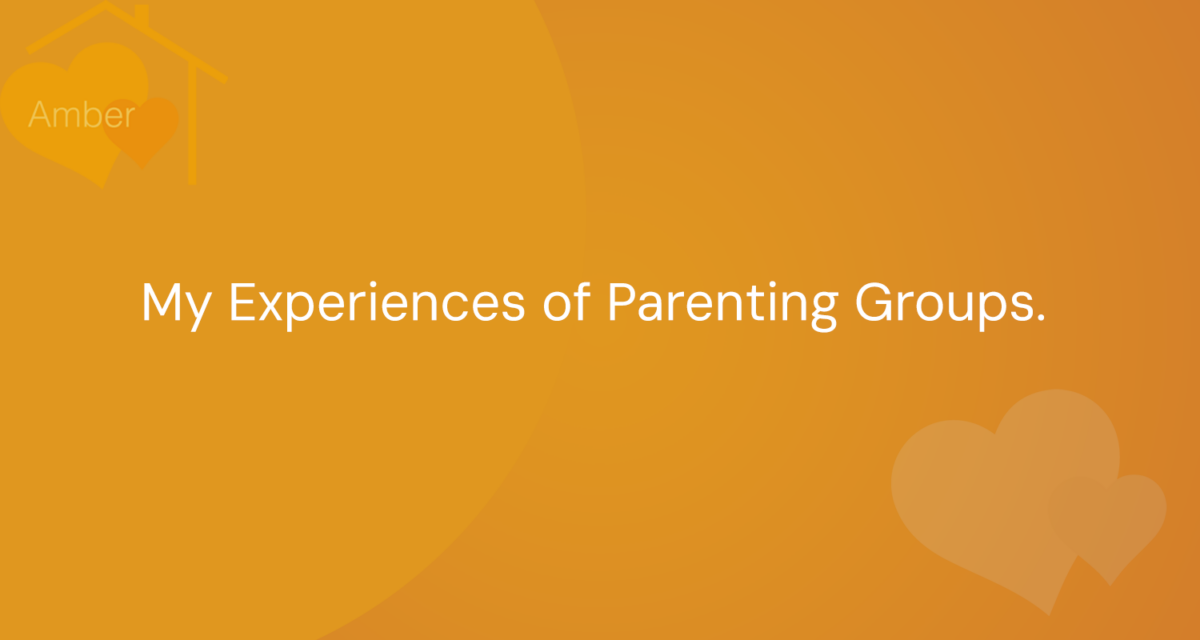 Amber

My Experiences of Parenting Groups.